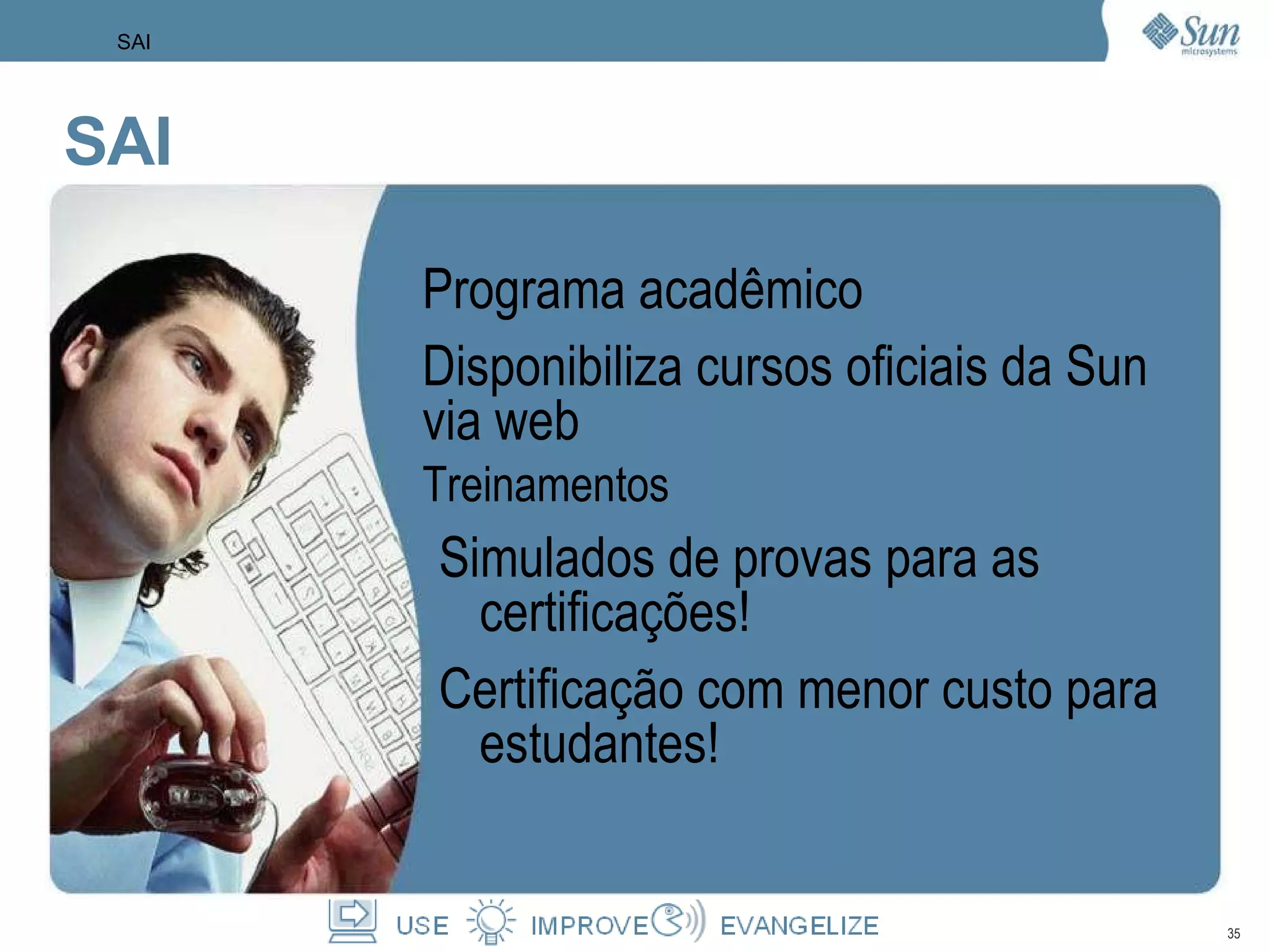 SAI

Sun microsystems

SAI

Programa acadêmico

Disponibiliza cursos oficiais da Sun via web

Treinamentos

Simulados de provas para as certificações!

Certificação com menor custo para estudantes!

USE IMPROVE EVANGELIZE

35